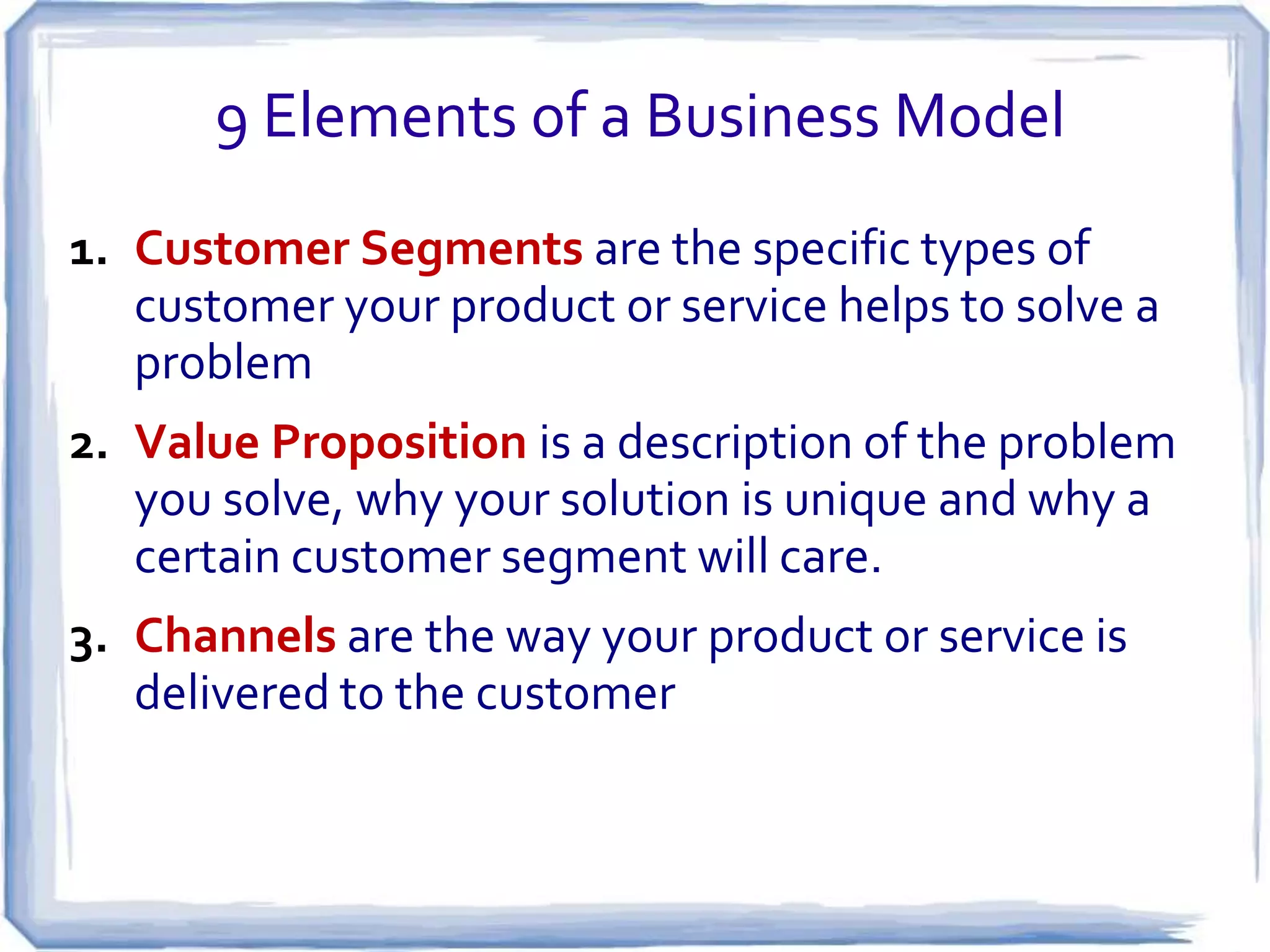 9 Elements of a Business Model

1. Customer Segments are the specific types of customer your product or service helps to solve a problem

2. Value Proposition is a description of the problem you solve, why your solution is unique and why a certain customer segment will care.

3. Channels are the way your product or service is delivered to the customer